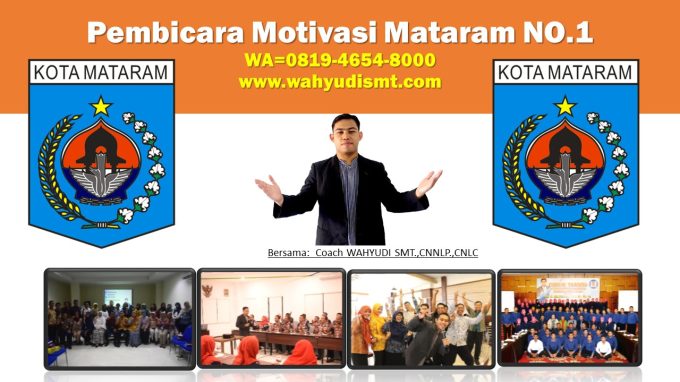 Pembicara Motivasi Mataram NO.1

WA=0819-4654-8000

www.wahyudismt.com

KOTA MATARAM

KOTA MATARAM

Bersama: Coach WAHYUDI SMT.,CNNLP.,CNLC